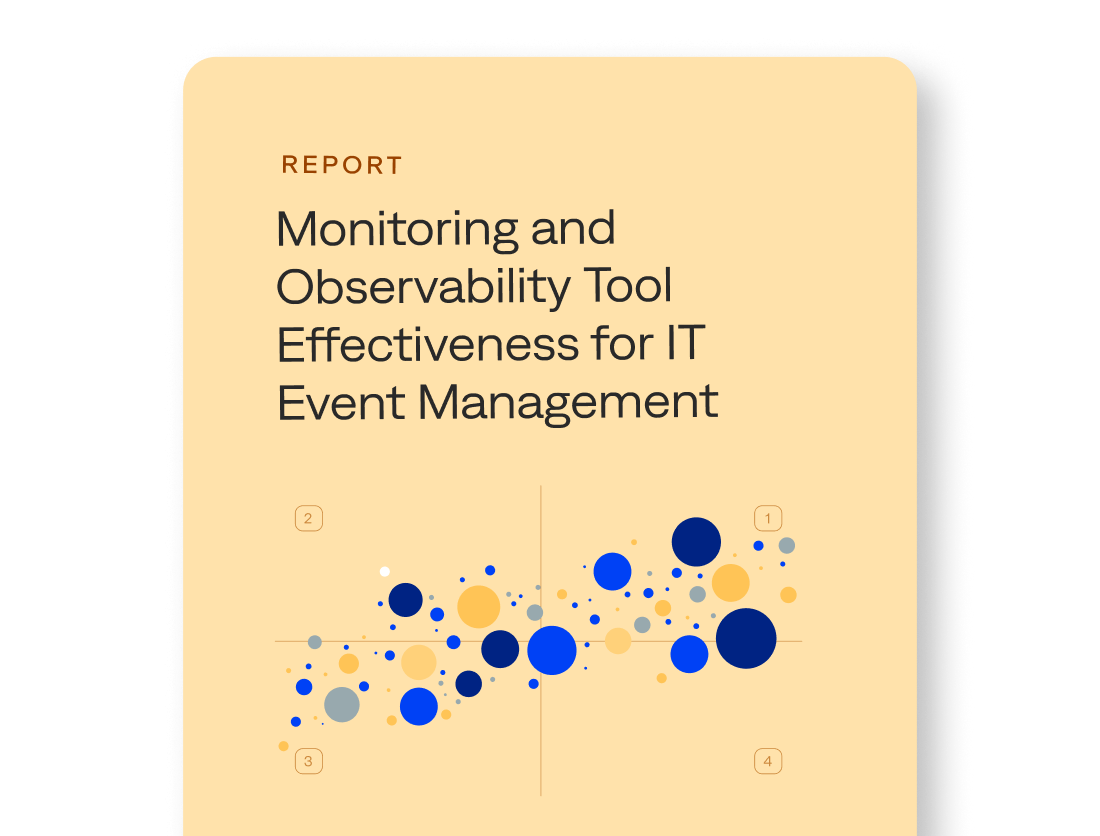 REPORT

Monitoring and Observability Tool Effectiveness for IT Event Management

2

1

3

4